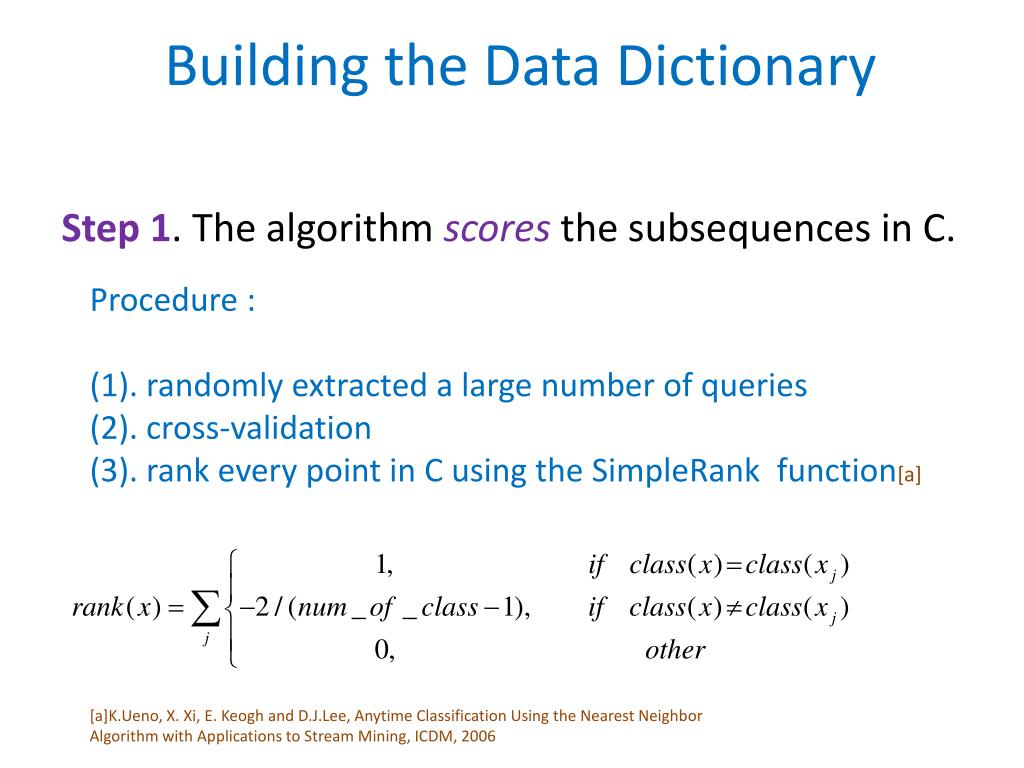 Building the Data Dictionary

Step 1. The algorithm scores the subsequences in C.

Procedure :

(1). randomly extracted a large number of queries
(2). cross-validation
(3). rank every point in C using the SimpleRank function[a]

$rank(x) = \sum_{j} \begin{cases} 1, & if \quad class(x) = class(x_j) \\ -2/(num\_of\_class - 1), & if \quad class(x) \neq class(x_j) \\ 0, & other \end{cases}$

[a]K.Ueno, X. Xi, E. Keogh and D.J.Lee, Anytime Classification Using the Nearest Neighbor Algorithm with Applications to Stream Mining, ICDM, 2006